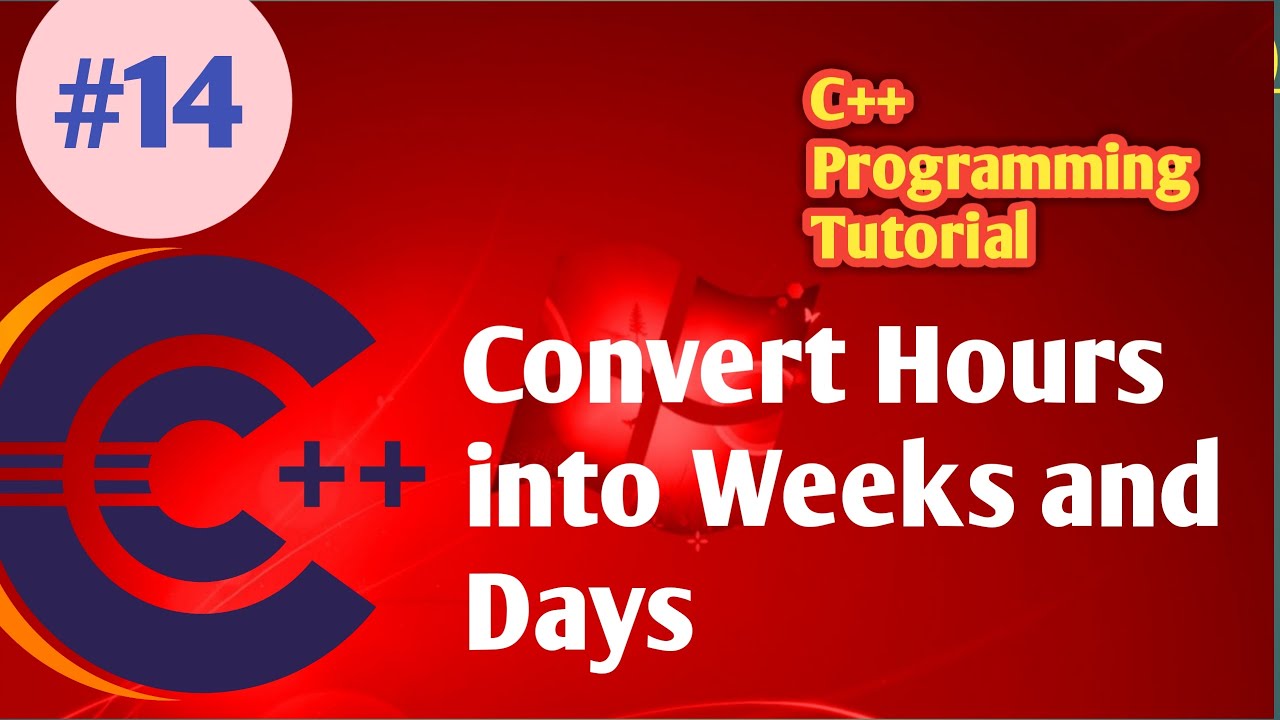 #14

C++ Programming Tutorial

C++

Convert Hours into Weeks and Days